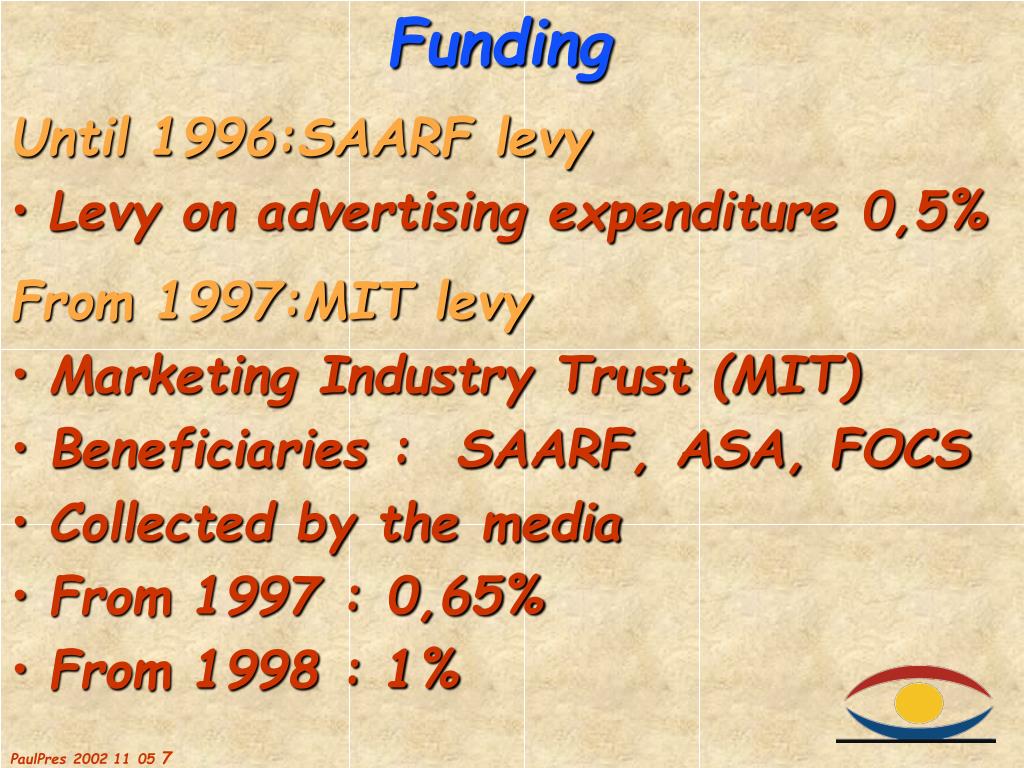 Funding

Until 1996:SAARF levy

• Levy on advertising expenditure 0,5%

From 1997:MIT levy

• Marketing Industry Trust (MIT)
• Beneficiaries : SAARF, ASA, FOCS
• Collected by the media
• From 1997 : 0,65%
• From 1998 : 1%

PaulPres 2002 11 05 7